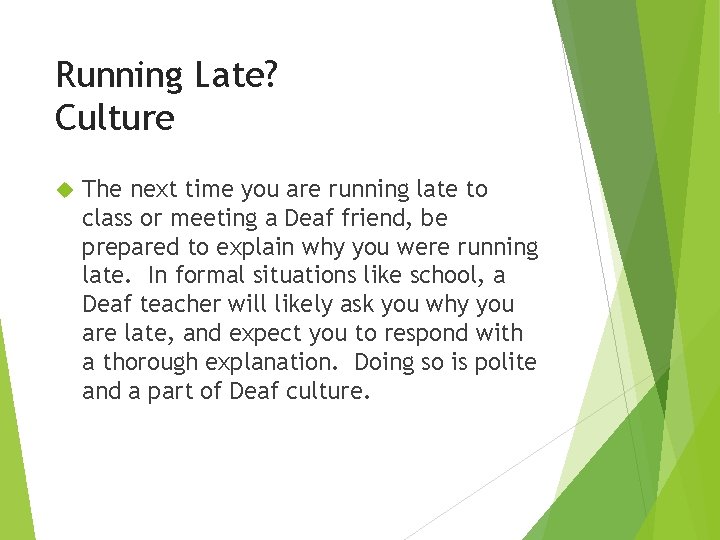 Running Late?
Culture

The next time you are running late to class or meeting a Deaf friend, be prepared to explain why you were running late. In formal situations like school, a Deaf teacher will likely ask you why you are late, and expect you to respond with a thorough explanation. Doing so is polite and a part of Deaf culture.